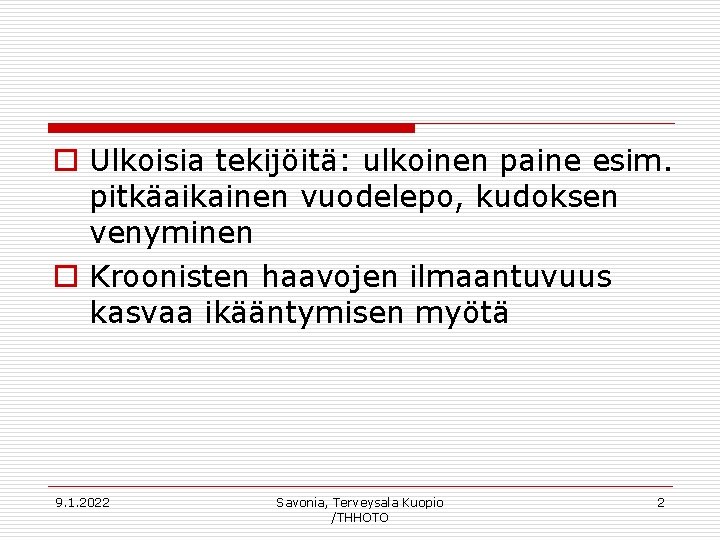 Ulkoisia tekijöitä: ulkoinen paine esim. pitkäaikainen vuodelepo, kudoksen venyminen

Kroonisten haavojen ilmaantuvuus kasvaa ikääntymisen myötä

9.1.2022

Savonia, Terveysala Kuopio /THHOTO

2